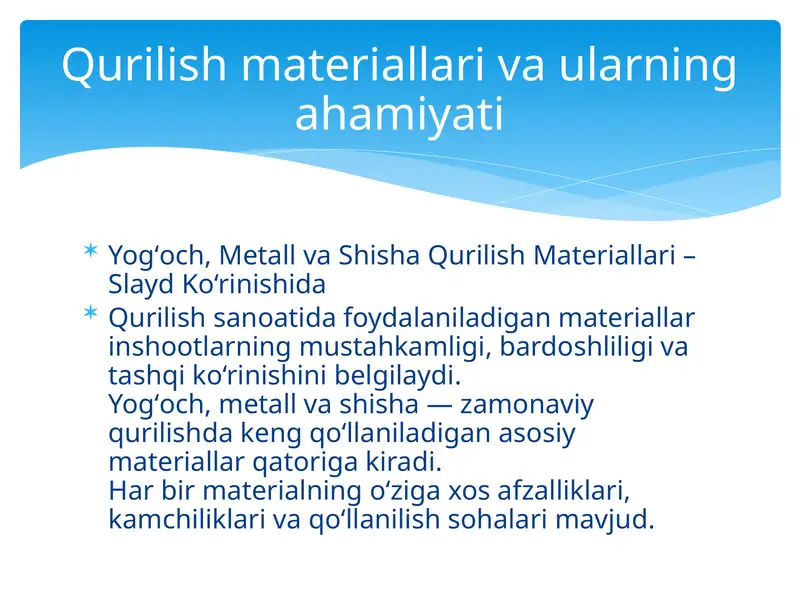 Qurilish materiallari va ularning ahamiyati

* Yog‘och, Metall va Shisha Qurilish Materiallari – Slayd Ko‘rinishida
* Qurilish sanoatida foydalaniladigan materiallar inshootlarning mustahkamligi, bardoshliligi va tashqi ko‘rinishini belgilaydi.
Yog‘och, metall va shisha — zamonaviy qurilishda keng qo‘llaniladigan asosiy materiallar qatoriga kiradi.
Har bir materialning o‘ziga xos afzalliklari, kamchiliklari va qo‘llanilish sohalari mavjud.